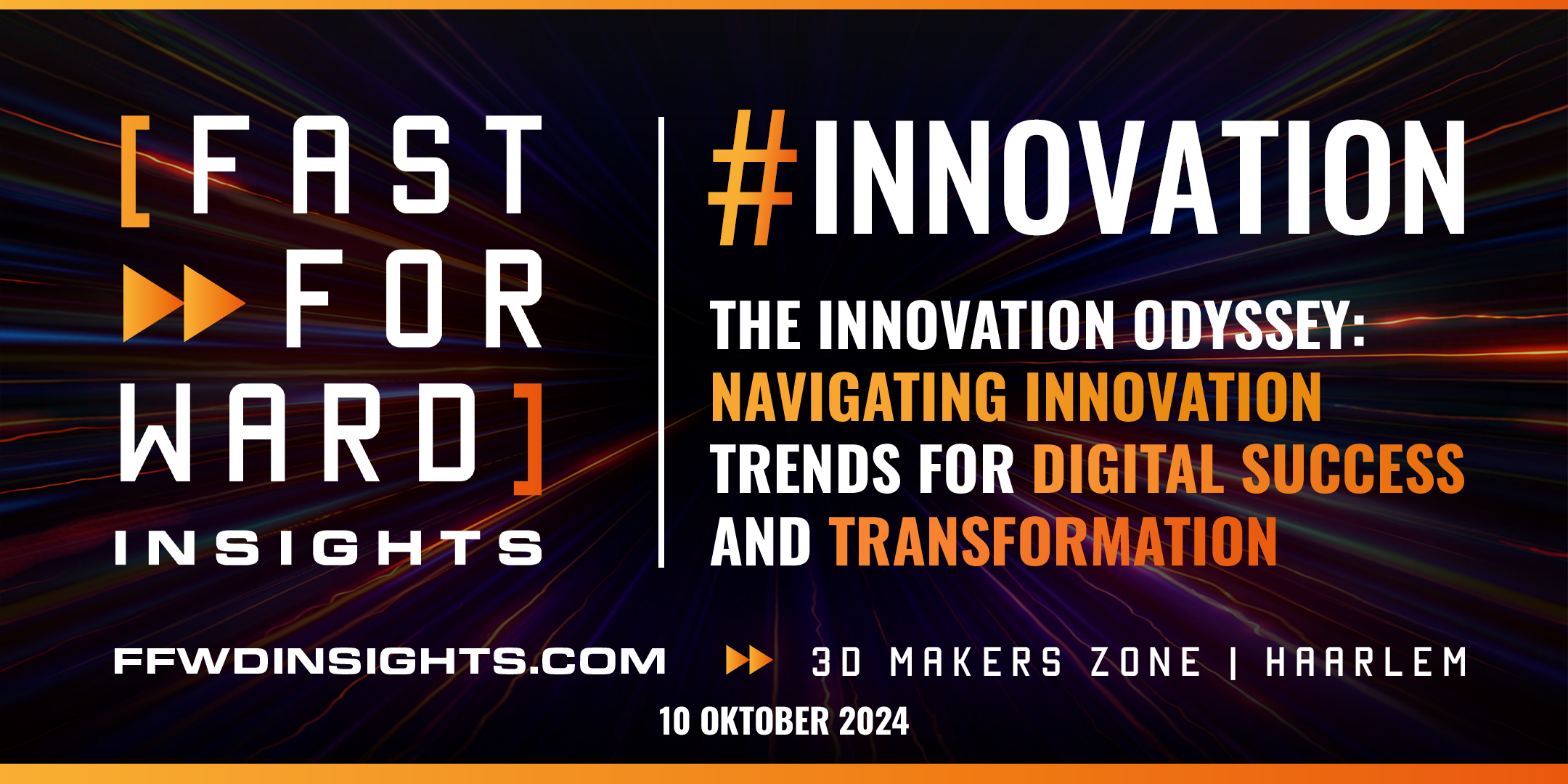 [FAST FOR WARD]
INSIGHTS

#INNOVATION

THE INNOVATION ODYSSEY: NAVIGATING INNOVATION TRENDS FOR DIGITAL SUCCESS AND TRANSFORMATION

FFWDINSIGHTS.COM

3D MAKERS ZONE | HAARLEM

10 OKTOBER 2024